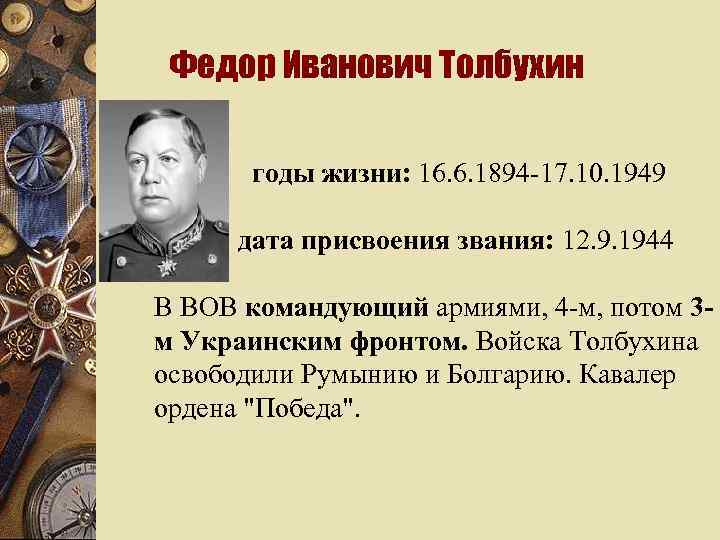 Федор Иванович Толбухин

годы жизни: 16.6.1894-17.10.1949

дата присвоения звания: 12.9.1944

В ВОВ командующий армиями, 4-м, потом 3-м Украинским фронтом. Войска Толбухина освободили Румынию и Болгарию. Кавалер ордена "Победа".